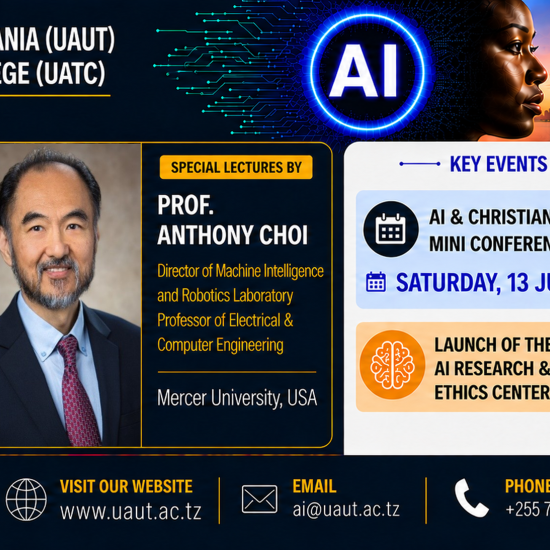 ANIA (UAUT)
EGE (UATC)

AI

SPECIAL LECTURES BY

PROF.
ANTHONY CHOI

Director of Machine Intelligence and Robotics Laboratory
Professor of Electrical & Computer Engineering

Mercer University, USA

KEY EVENTS

AI & CHRISTIAN
MINI CONFEREN

SATURDAY, 13 JU

LAUNCH OF THE
AI RESEARCH &
ETHICS CENTER

VISIT OUR WEBSITE
www.uaut.ac.tz

EMAIL
ai@uaut.ac.tz

PHONE
+255 7